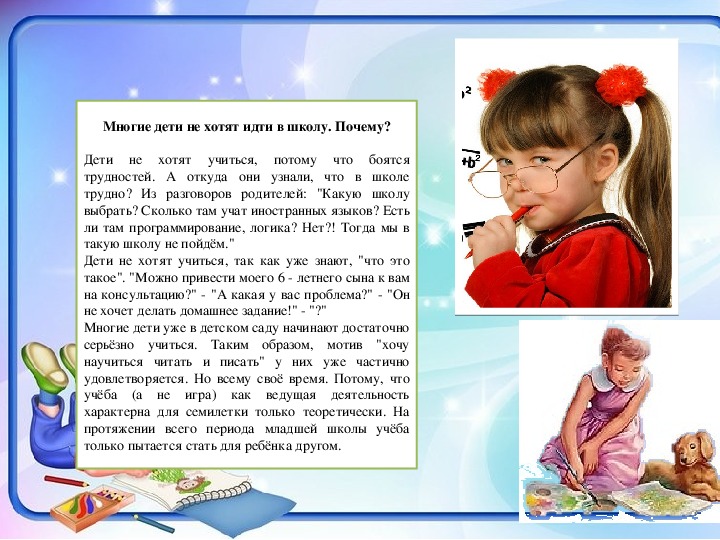 Многие дети не хотят идти в школу. Почему?

Дети не хотят учиться, потому что боятся трудностей. А откуда они узнали, что в школе трудно? Из разговоров родителей: "Какую школу выбрать? Сколько там учат иностранных языков? Есть ли там программирование, логика? Нет?! Тогда мы в такую школу не пойдём."
Дети не хотят учиться, так как уже знают, "что это такое". "Можно привести моего 6 - летнего сына к вам на консультацию?" - "А какая у вас проблема?" - "Он не хочет делать домашнее задание!" - "?"
Многие дети уже в детском саду начинают достаточно серьёзно учиться. Таким образом, мотив "хочу научиться читать и писать" у них уже частично удовлетворяется. Но всему своё время. Потому, что учёба (а не игра) как ведущая деятельность характерна для семилетки только теоретически. На протяжении всего периода младшей школы учёба только пытается стать для ребёнка другом.